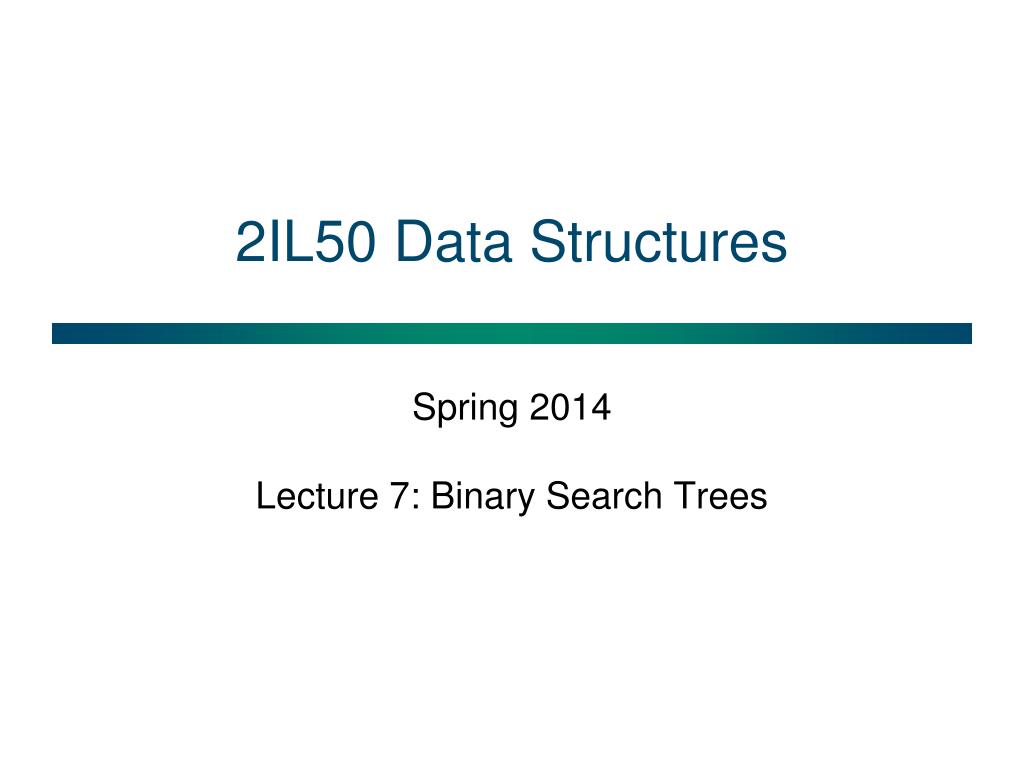 2IL50 Data Structures

Spring 2014

Lecture 7: Binary Search Trees